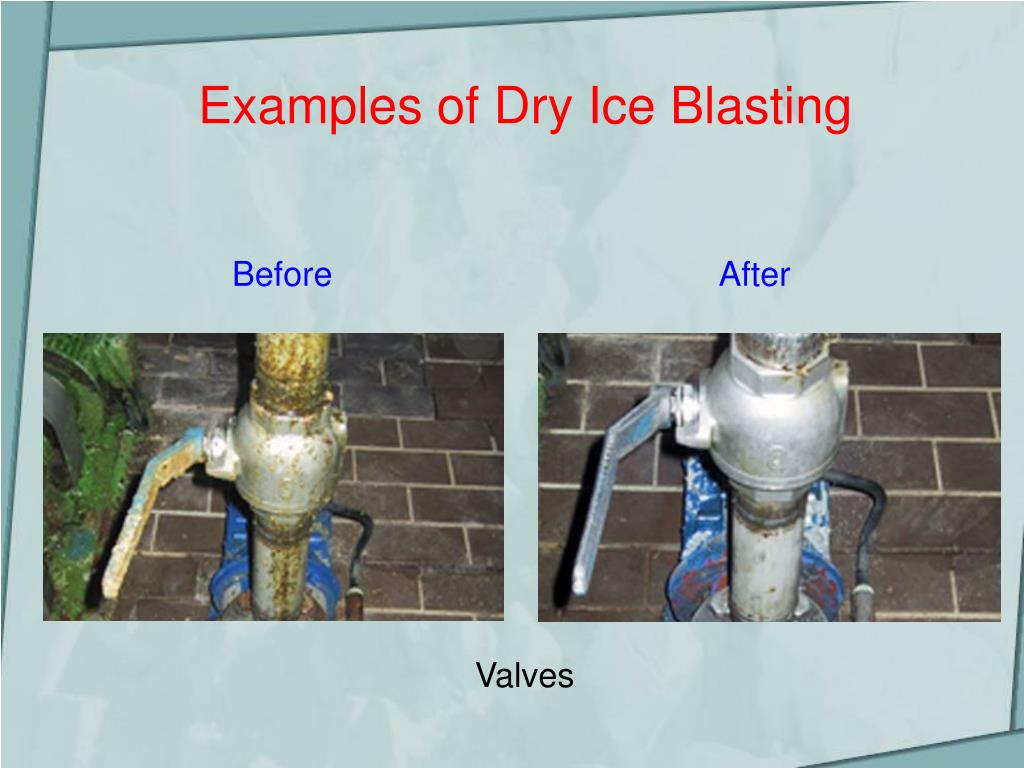 Examples of Dry Ice Blasting

Before

After

Valves